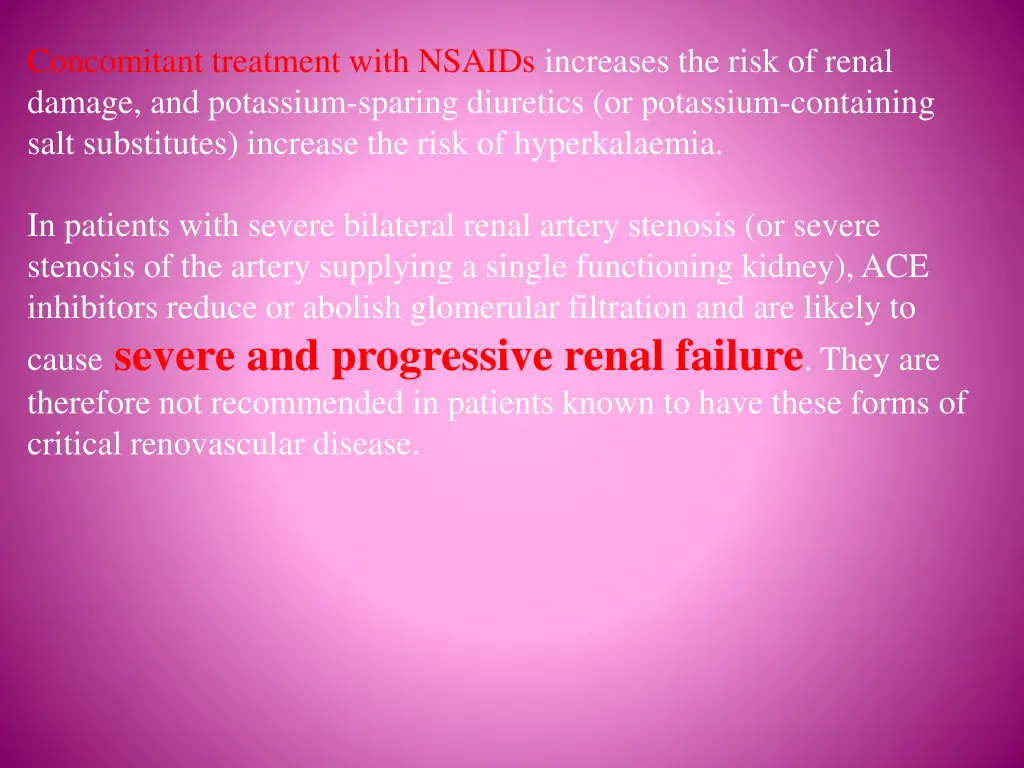 Concomitant treatment with NSAIDs increases the risk of renal damage, and potassium-sparing diuretics (or potassium-containing salt substitutes) increase the risk of hyperkalaemia.

In patients with severe bilateral renal artery stenosis (or severe stenosis of the artery supplying a single functioning kidney), ACE inhibitors reduce or abolish glomerular filtration and are likely to cause severe and progressive renal failure. They are therefore not recommended in patients known to have these forms of critical renovascular disease.